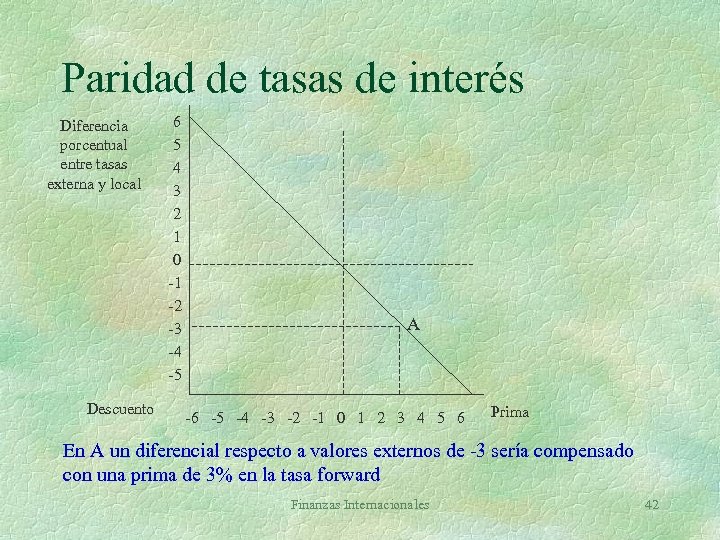 Paridad de tasas de interés

Diferencia porcentual entre tasas externa y local

6
5
4
3
2
1
0
-1
-2
-3
-4
-5

A

Descuento

-6 -5 -4 -3 -2 -1 0 1 2 3 4 5 6

Prima

En A un diferencial respecto a valores externos de -3 sería compensado con una prima de 3% en la tasa forward

Finanzas Internacionales

42